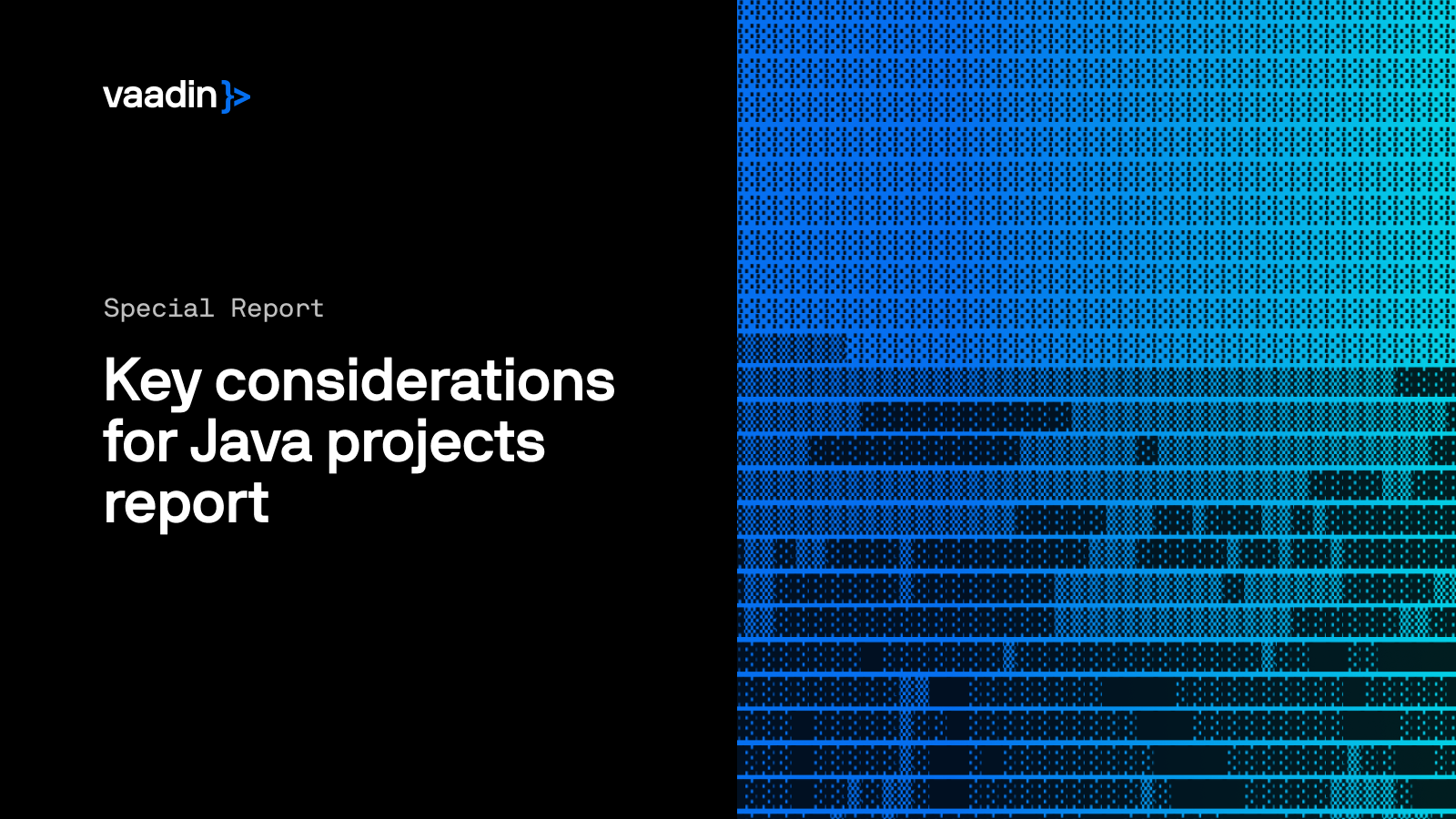 vaadin}>

Special Report

Key considerations for Java projects report